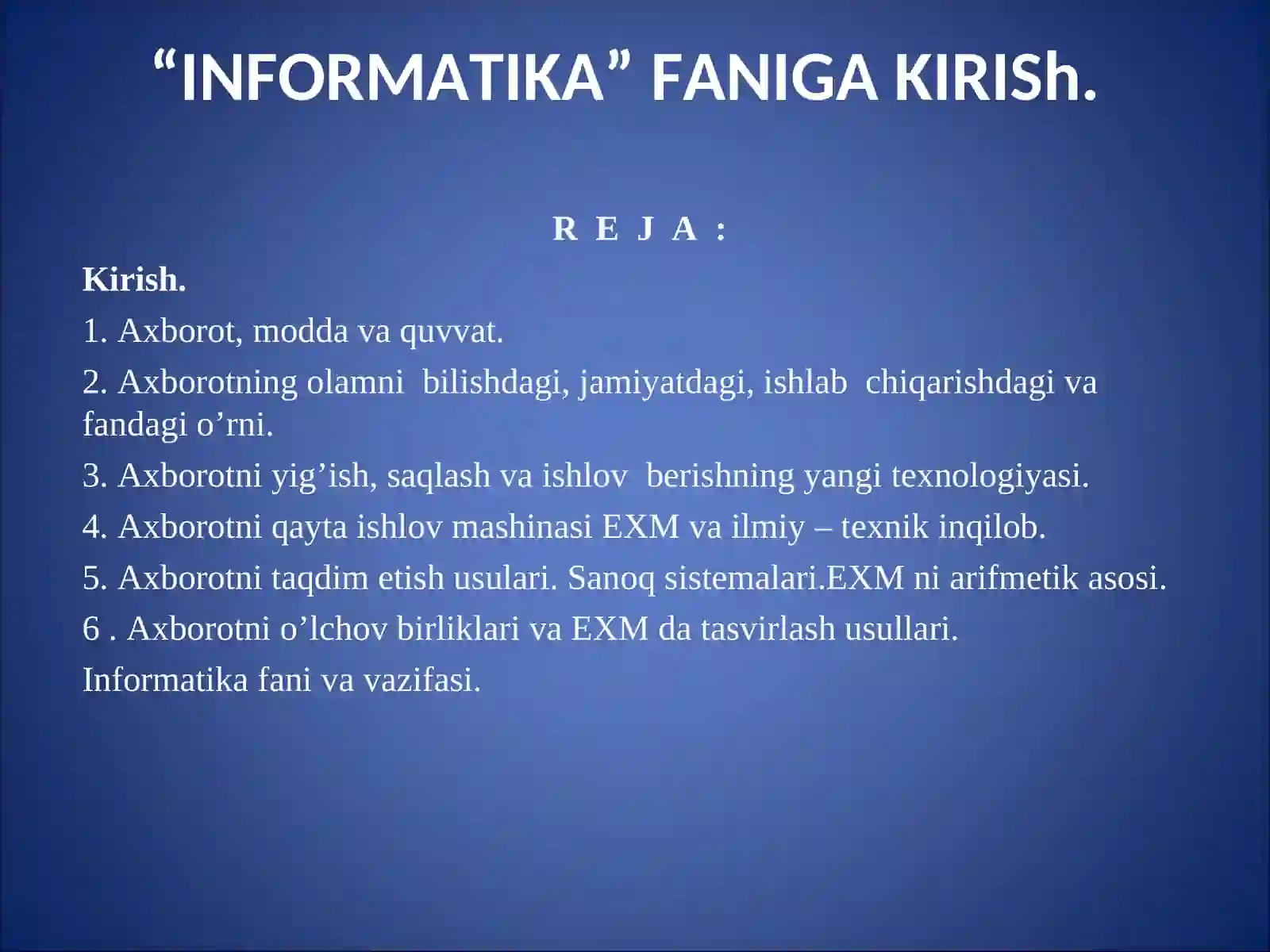 “INFORMATIKA” FANIGA KIRISh.

R E J A :

Kirish.

1. Axborot, modda va quvvat.

2. Axborotning olamni bilishdagi, jamiyatdagi, ishlab chiqarishdagi va fandagi o’rni.

3. Axborotni yig’ish, saqlash va ishlov berishning yangi texnologiyasi.

4. Axborotni qayta ishlov mashinasi EXM va ilmiy – texnik inqilob.

5. Axborotni taqdim etish usulari. Sanoq sistemalari.EXM ni arifmetik asosi.

6 . Axborotni o’lchov birliklari va EXM da tasvirlash usullari.

Informatika fani va vazifasi.